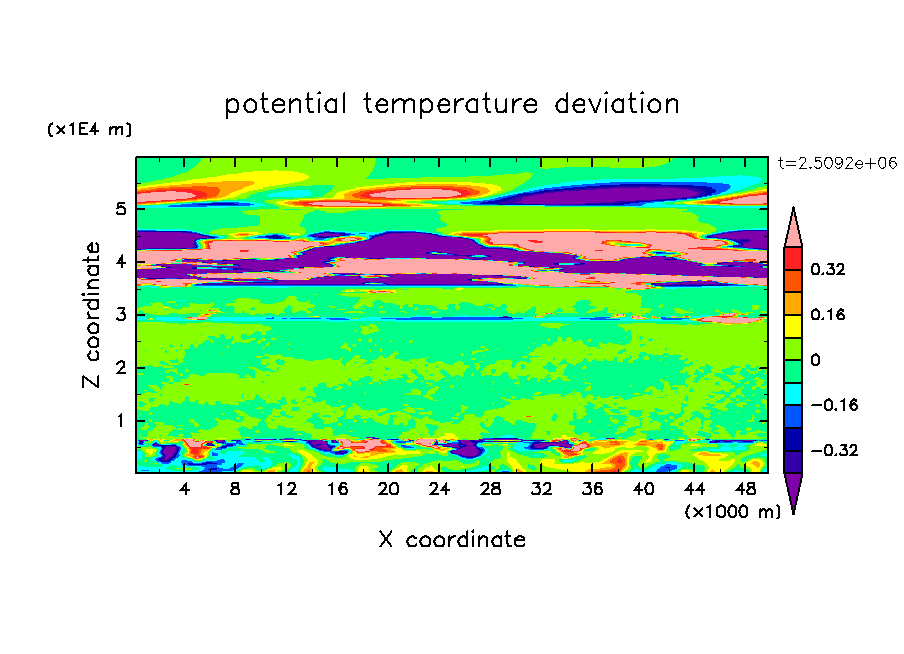 potential temperature deviation

(x1E4 m)

t=2.5092e+06

Z coordinate

5
4
3
2
1

0.32
0.16
0
−0.16
−0.32

4 8 12 16 20 24 28 32 36 40 44 48

(x1000 m)

X coordinate